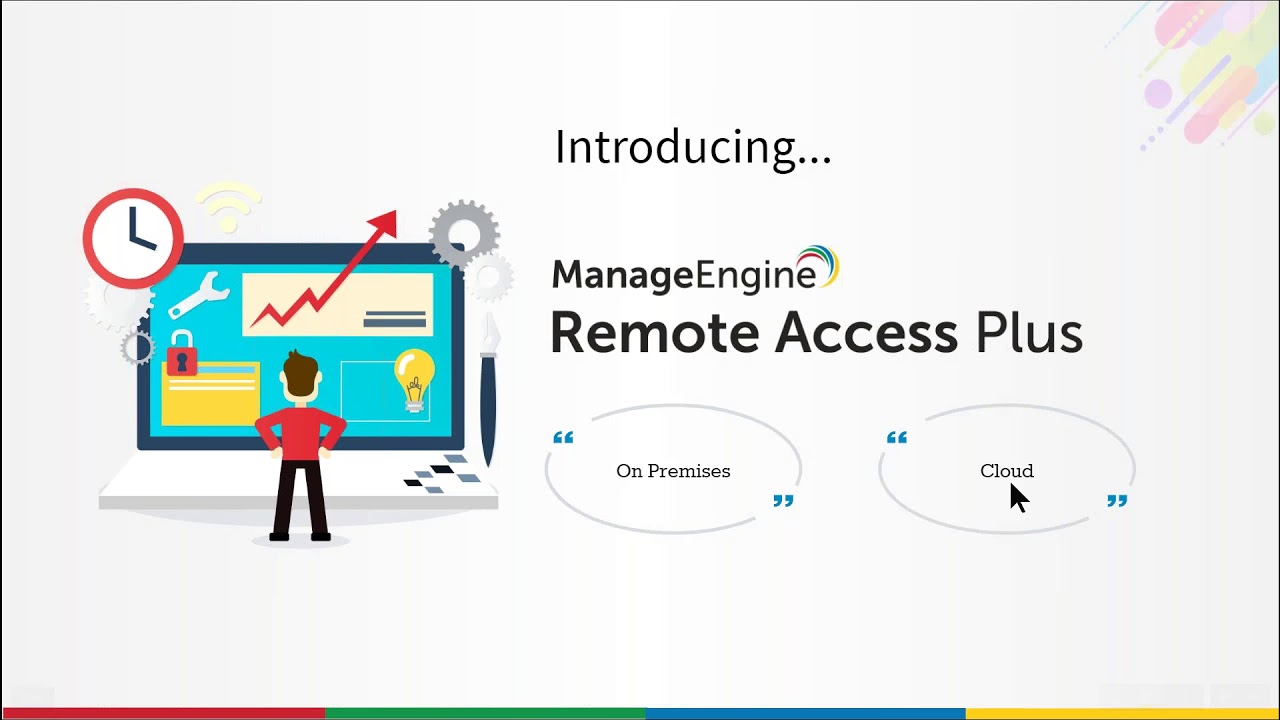 Introducing...

ManageEngine
Remote Access Plus

“ On Premises ”

“ Cloud ”